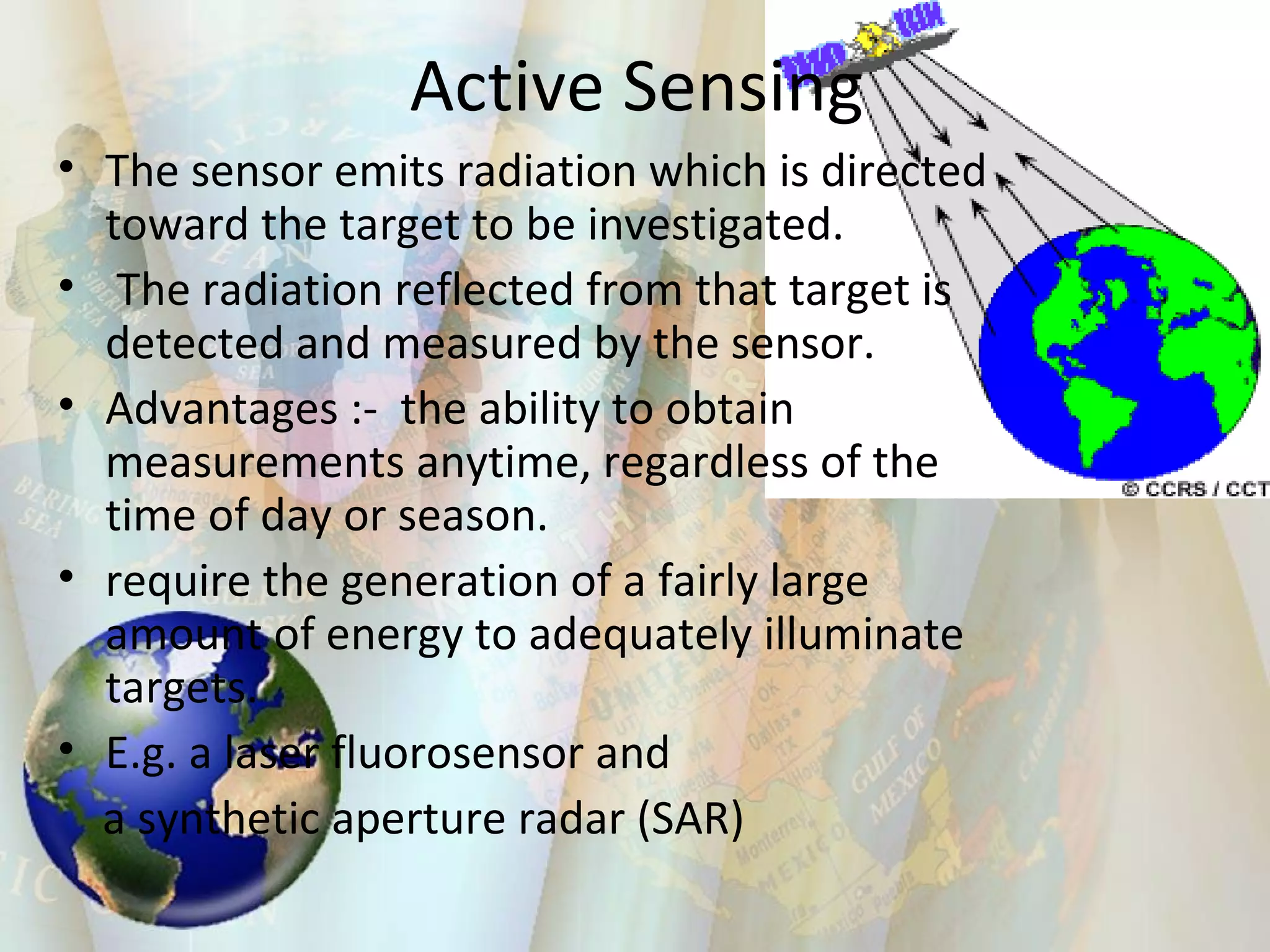 Active Sensing

• The sensor emits radiation which is directed toward the target to be investigated.

• The radiation reflected from that target is detected and measured by the sensor.

• Advantages :- the ability to obtain measurements anytime, regardless of the time of day or season.

• require the generation of a fairly large amount of energy to adequately illuminate targets.

• E.g. a laser fluorosensor and a synthetic aperture radar (SAR)

© CCRS / CCT